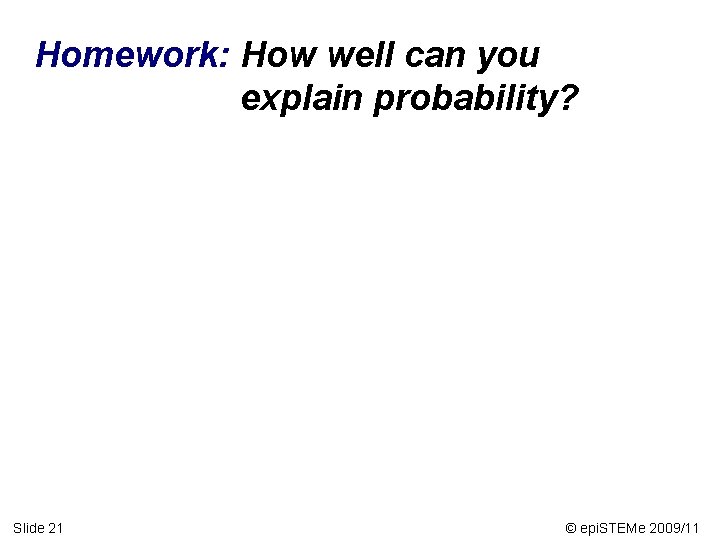 Homework: How well can you explain probability?

Slide 21

© epiSTEMe 2009/11